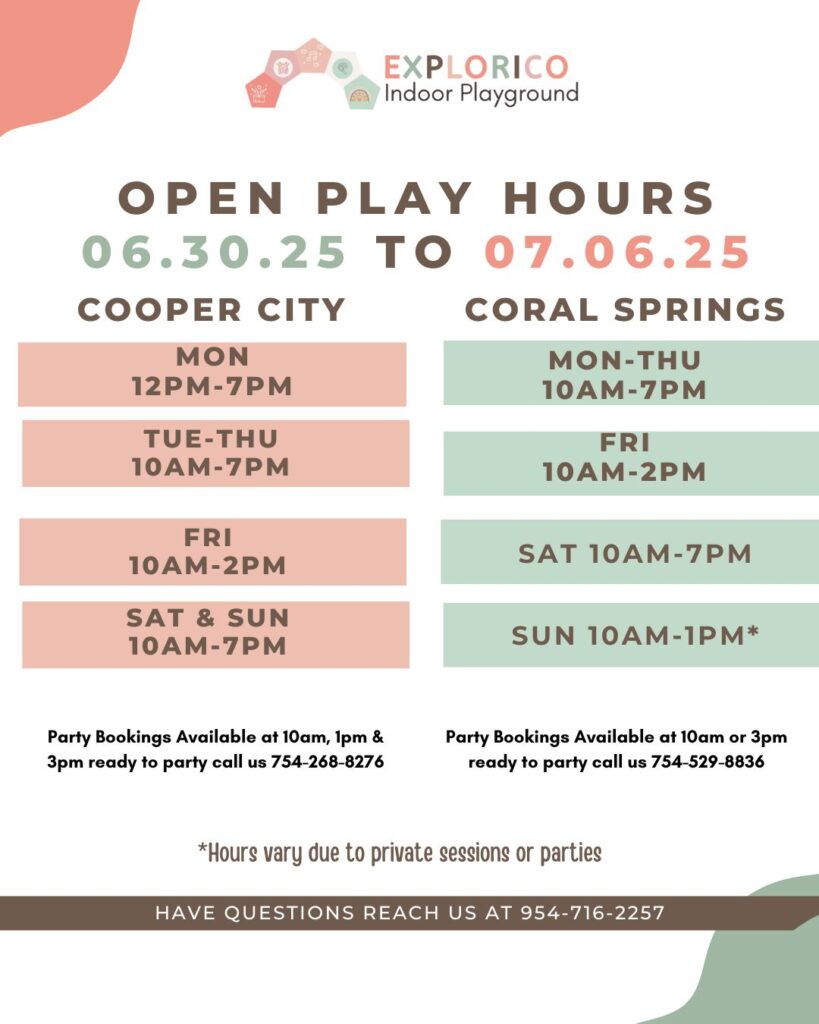 EXPLORICO
Indoor Playground

OPEN PLAY HOURS
06.30.25 TO 07.06.25

COOPER CITY

MON
12PM-7PM

TUE-THU
10AM-7PM

FRI
10AM-2PM

SAT & SUN
10AM-7PM

Party Bookings Available at 10am, 1pm & 3pm ready to party call us 754-268-8276

CORAL SPRINGS

MON-THU
10AM-7PM

FRI
10AM-2PM

SAT 10AM-7PM

SUN 10AM-1PM*

Party Bookings Available at 10am or 3pm ready to party call us 754-529-8836

*Hours vary due to private sessions or parties

HAVE QUESTIONS REACH US AT 954-716-2257